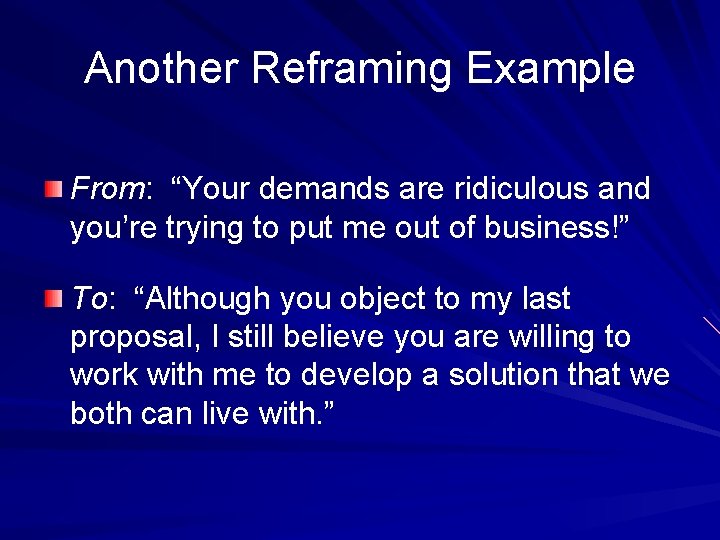 Another Reframing Example

From: “Your demands are ridiculous and you’re trying to put me out of business!”

To: “Although you object to my last proposal, I still believe you are willing to work with me to develop a solution that we both can live with.”